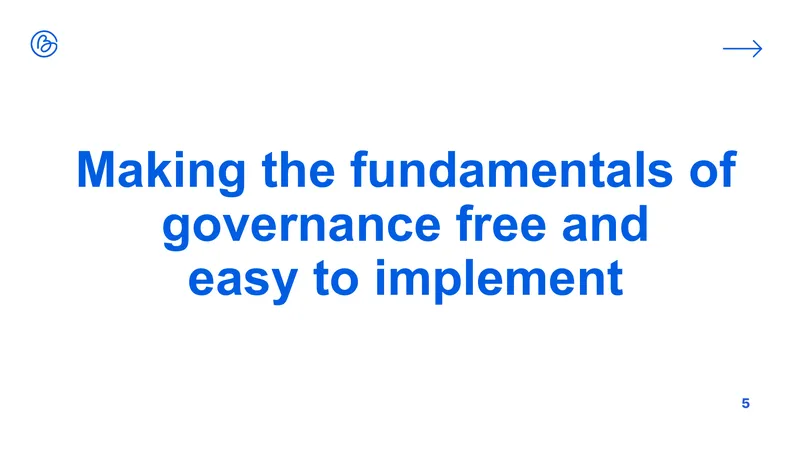 Making the fundamentals of governance free and easy to implement

5